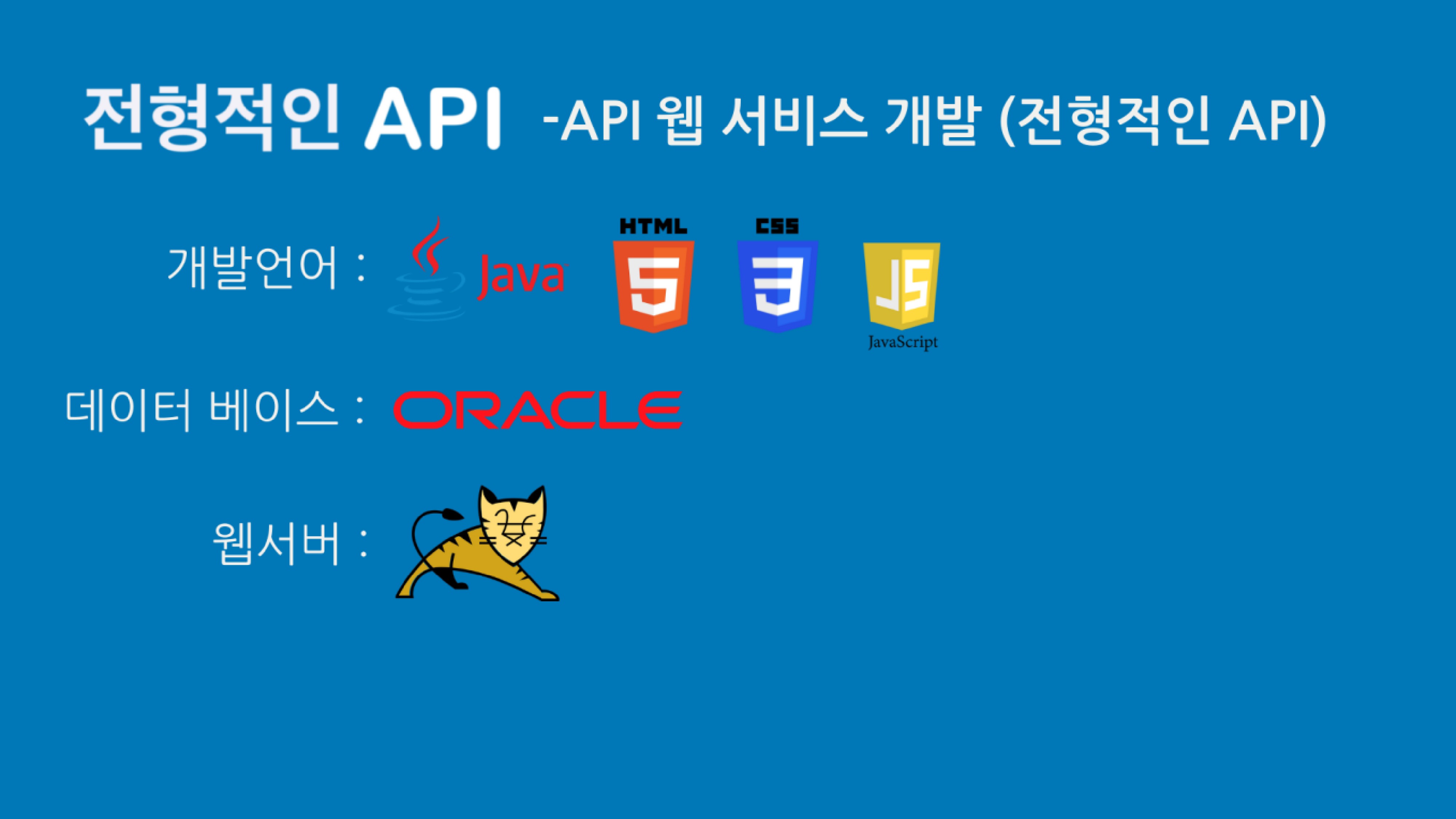 전형적인 API -API 웹 서비스 개발 (전형적인 API)

개발언어 : Java HTML 5 CSS 3 JS JavaScript

데이터 베이스 : ORACLE

웹서버 :